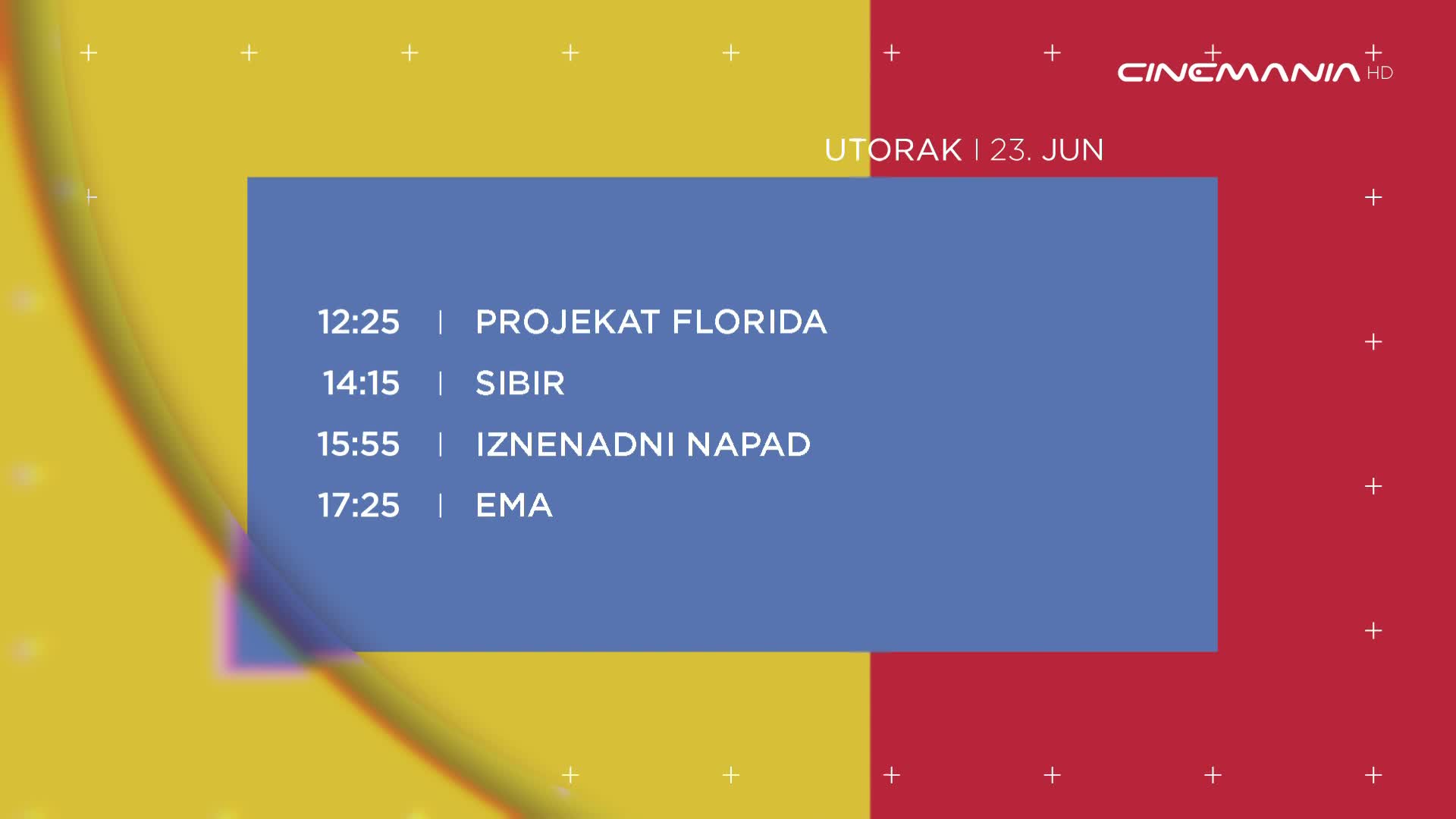 CINEMANIA HD

UTORAK | 23. JUN

12:25 | PROJEKAT FLORIDA
14:15 | SIBIR
15:55 | IZNENADNI NAPAD
17:25 | EMA